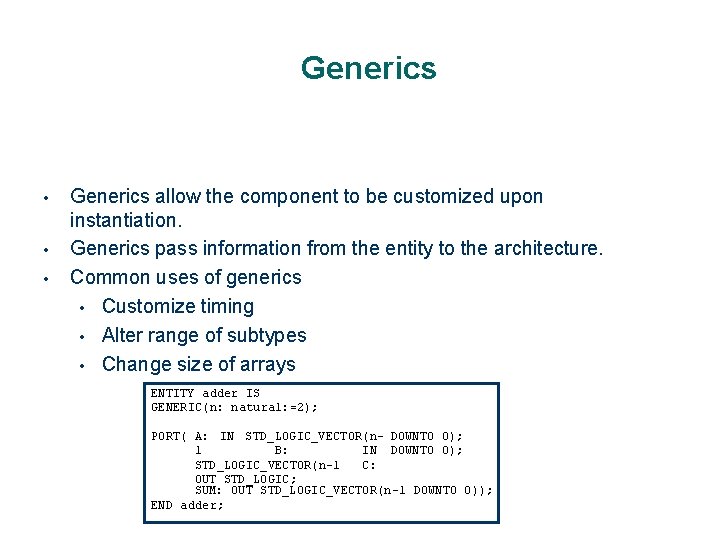 Generics

• Generics allow the component to be customized upon instantiation.
• Generics pass information from the entity to the architecture.
• Common uses of generics
  • Customize timing
  • Alter range of subtypes
  • Change size of arrays

ENTITY adder IS
GENERIC(n: natural:=2);

PORT( A: IN STD_LOGIC_VECTOR(n- DOWNTO 0);
      1          B:          IN DOWNTO 0);
      STD_LOGIC_VECTOR(n-1   C:
      OUT STD_LOGIC;
      SUM: OUT STD_LOGIC_VECTOR(n-1 DOWNTO 0));
END adder;